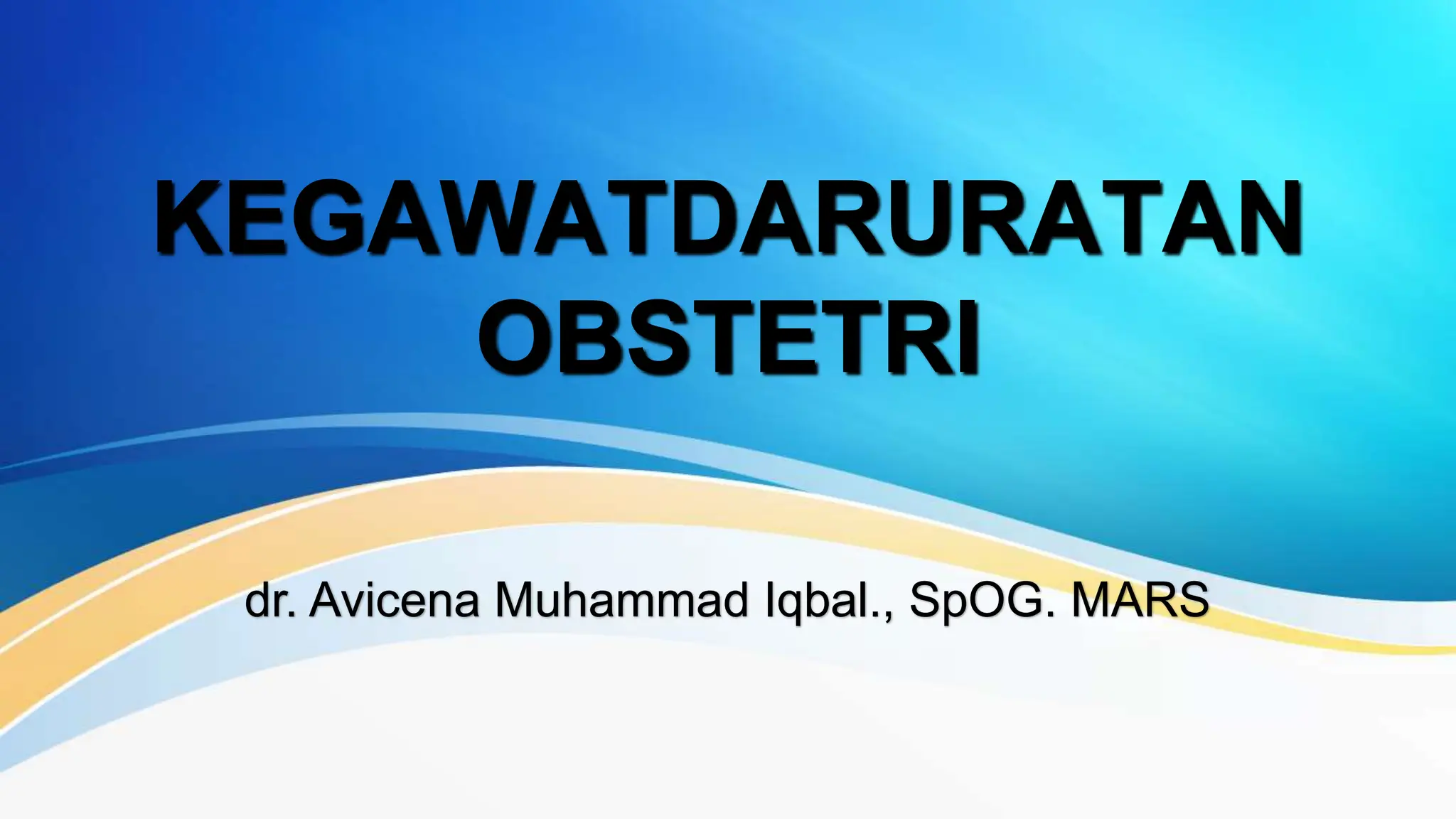 KEGAWATDARURATAN OBSTETRI

dr. Avicena Muhammad Iqbal., SpOG. MARS